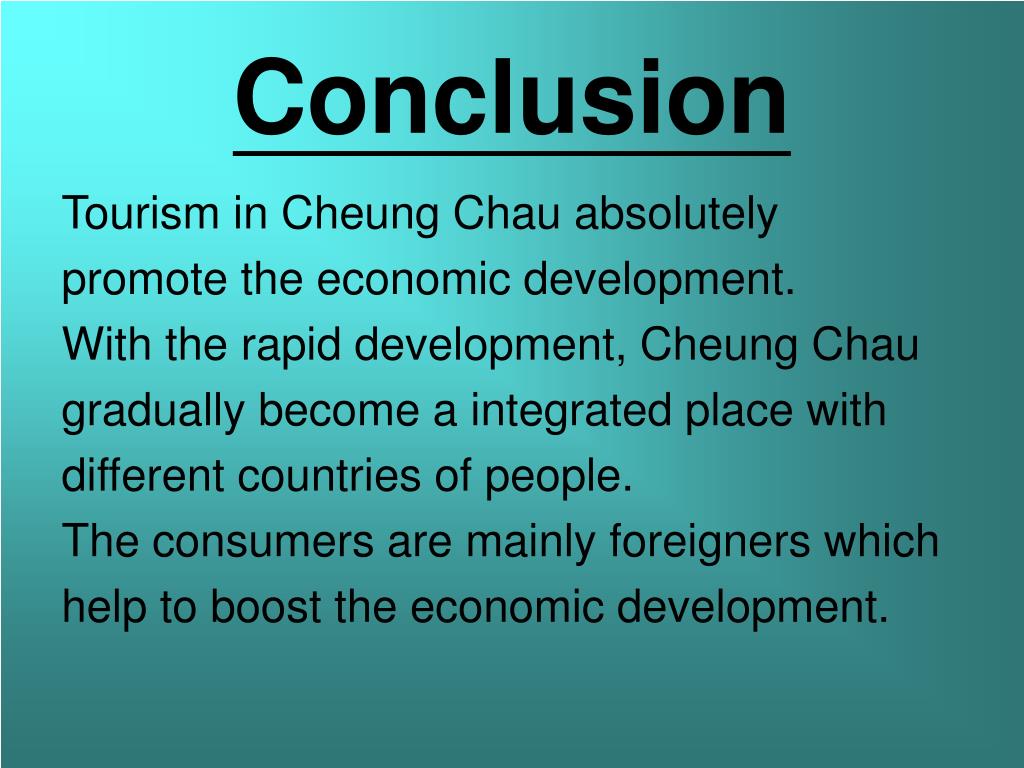 Conclusion

Tourism in Cheung Chau absolutely promote the economic development.

With the rapid development, Cheung Chau gradually become a integrated place with different countries of people.

The consumers are mainly foreigners which help to boost the economic development.